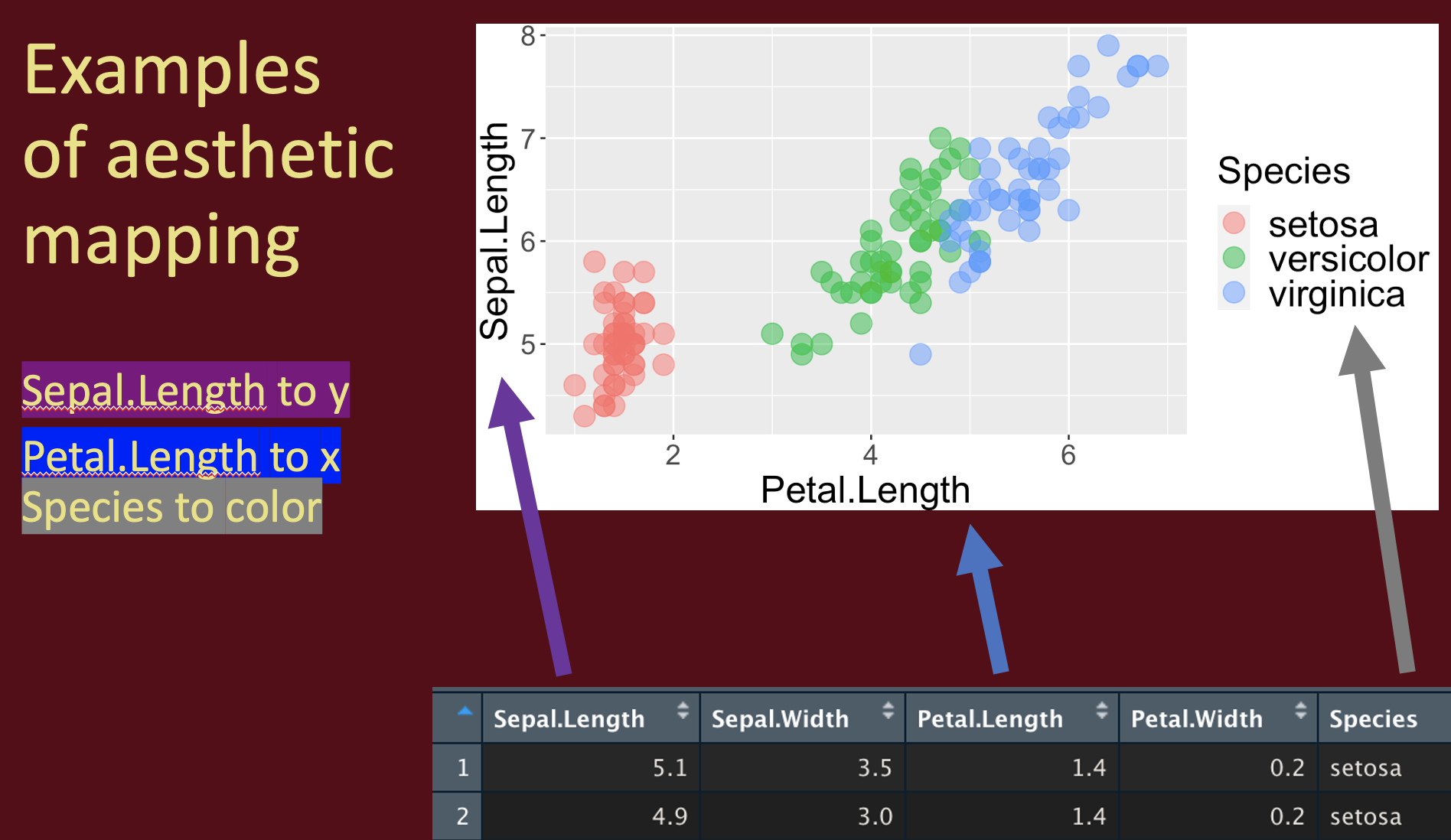 Examples of aesthetic mapping

Sepal.Length to y

Petal.Length to x

Species to color

8
7
6
5
Sepal.Length
2
4
6
Petal.Length

Species
setosa
versicolor
virginica

|  | Sepal.Length | Sepal.Width | Petal.Length | Petal.Width | Species |
|---|---|---|---|---|---|
| 1 | 5.1 | 3.5 | 1.4 | 0.2 | setosa |
| 2 | 4.9 | 3.0 | 1.4 | 0.2 | setosa |